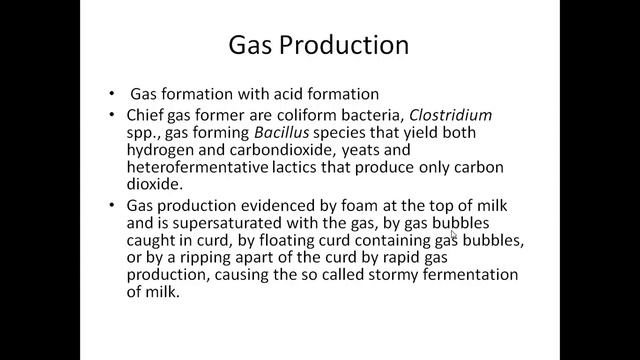 Gas Production

• Gas formation with acid formation
• Chief gas former are coliform bacteria, Clostridium spp., gas forming Bacillus species that yield both hydrogen and carbondioxide, yeats and heterofermentative lactics that produce only carbon dioxide.
• Gas production evidenced by foam at the top of milk and is supersaturated with the gas, by gas bubbles caught in curd, by floating curd containing gas bubbles, or by a ripping apart of the curd by rapid gas production, causing the so called stormy fermentation of milk.